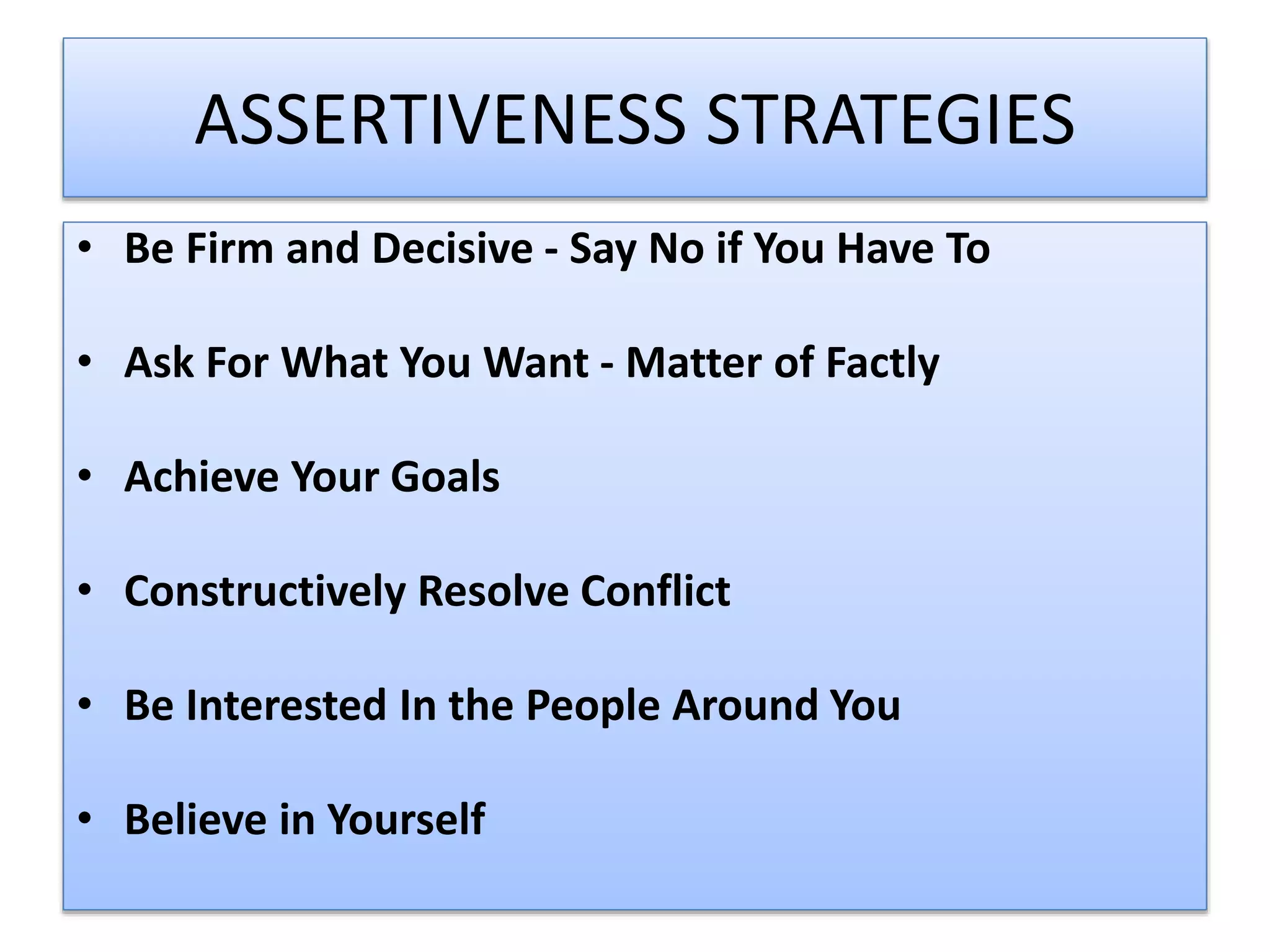 ASSERTIVENESS STRATEGIES

• Be Firm and Decisive - Say No if You Have To

• Ask For What You Want - Matter of Factly

• Achieve Your Goals

• Constructively Resolve Conflict

• Be Interested In the People Around You

• Believe in Yourself